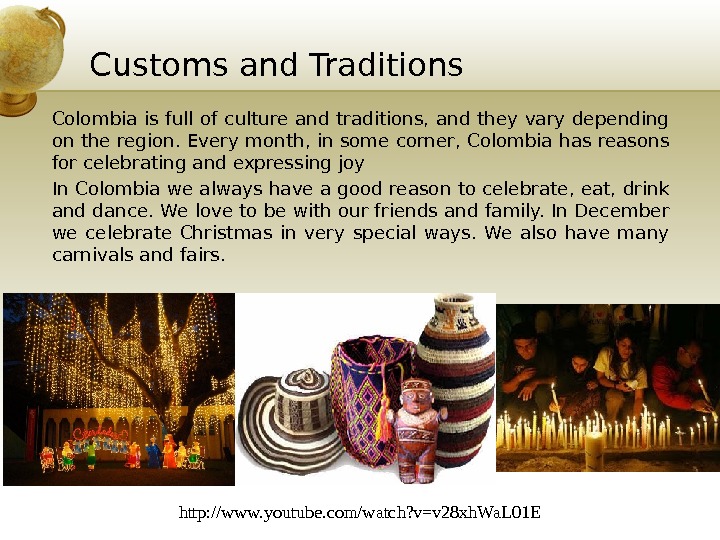 Customs and Traditions

Colombia is full of culture and traditions, and they vary depending on the region. Every month, in some corner, Colombia has reasons for celebrating and expressing joy

In Colombia we always have a good reason to celebrate, eat, drink and dance. We love to be with our friends and family. In December we celebrate Christmas in very special ways. We also have many carnivals and fairs.

http://www.youtube.com/watch?v=v28xhWaL01E